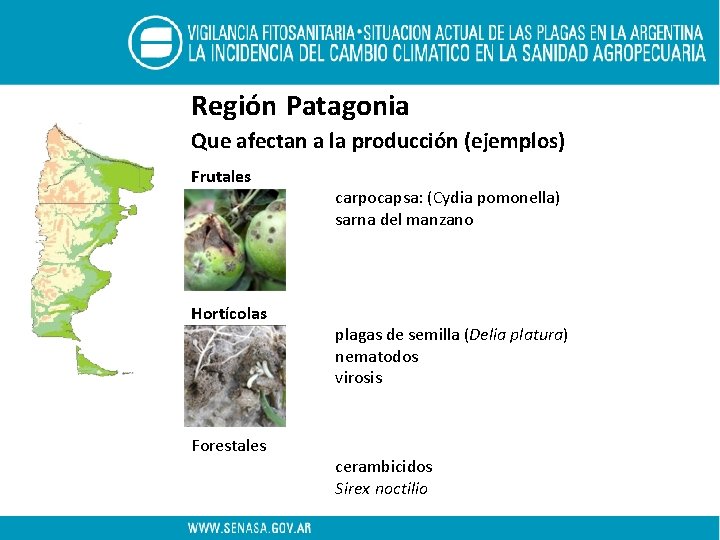 VIGILANCIA FITOSANITARIA • SITUACION ACTUAL DE LAS PLAGAS EN LA ARGENTINA
LA INCIDENCIA DEL CAMBIO CLIMATICO EN LA SANIDAD AGROPECUARIA

Región Patagonia

Que afectan a la producción (ejemplos)

Frutales

carpocapsa: (Cydia pomonella)
sarna del manzano

Hortícolas

plagas de semilla (Delia platura)
nematodos
virosis

Forestales

cerambicidos
Sirex noctilio

WWW.SENASA.GOV.AR